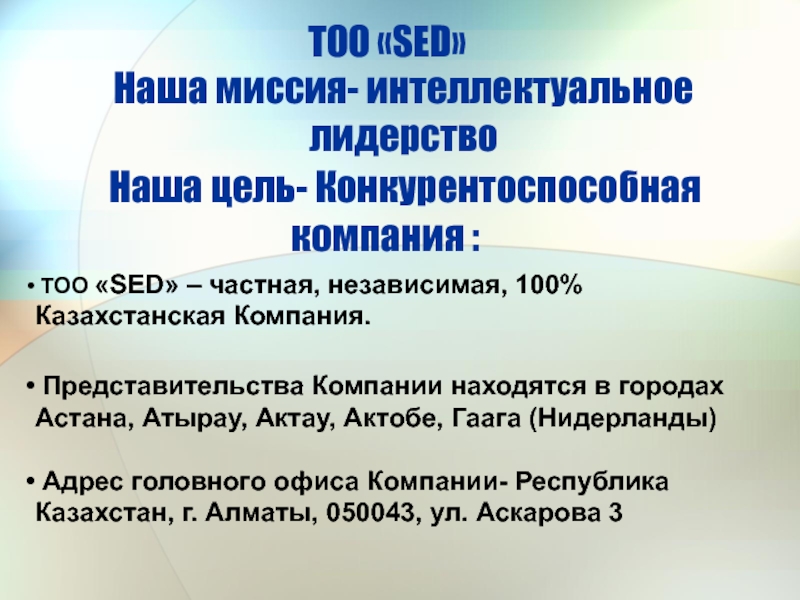 ТОО «SED»
Наша миссия- интеллектуальное лидерство
Наша цель- Конкурентоспособная компания :

• ТОО «SED» – частная, независимая, 100% Казахстанская Компания.

• Представительства Компании находятся в городах Астана, Атырау, Актау, Актобе, Гаага (Нидерланды)

• Адрес головного офиса Компании- Республика Казахстан, г. Алматы, 050043, ул. Аскарова 3